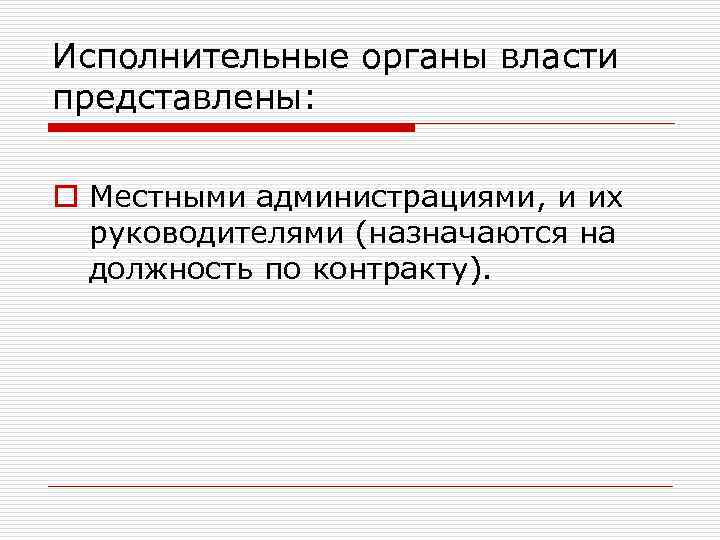 Исполнительные органы власти представлены:

Местными администрациями, и их руководителями (назначаются на должность по контракту).